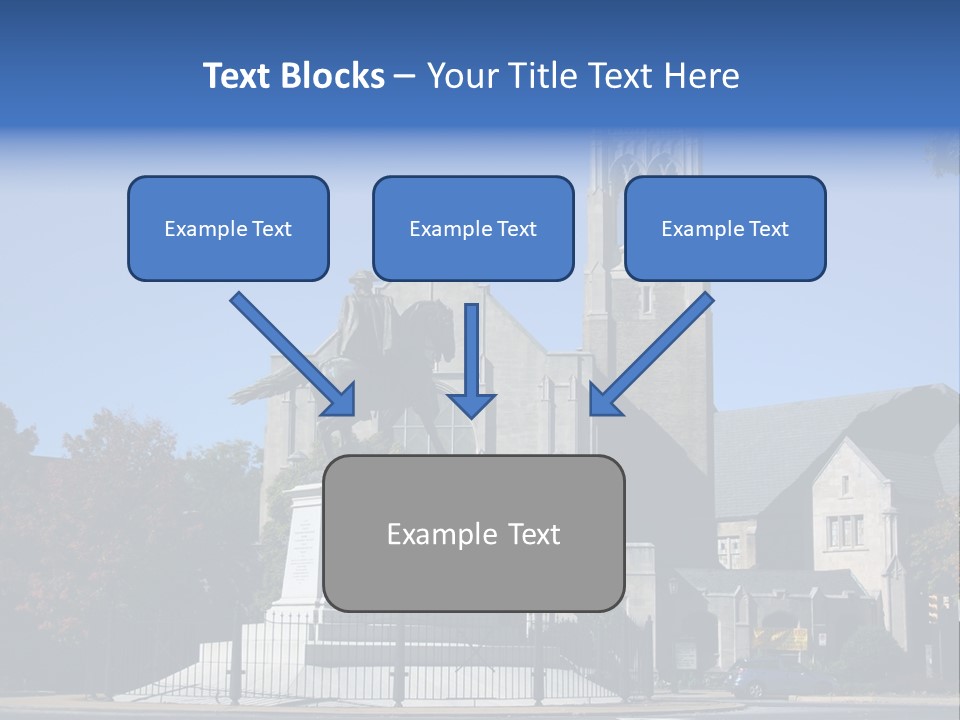 Text Blocks – Your Title Text Here

Example Text

Example Text

Example Text

Example Text